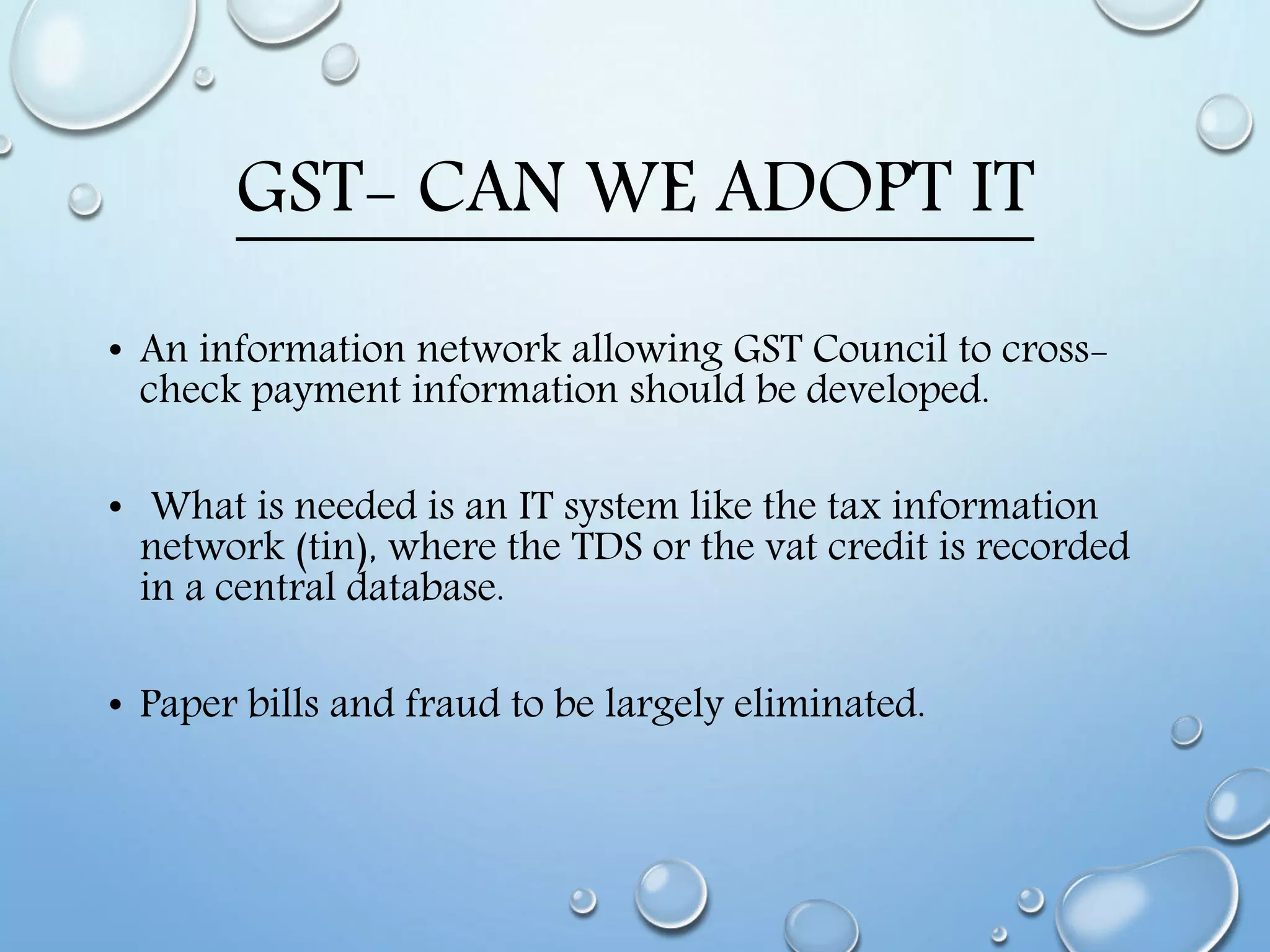 GST- CAN WE ADOPT IT

• An information network allowing GST Council to cross-check payment information should be developed.

• What is needed is an IT system like the tax information network (tin), where the TDS or the vat credit is recorded in a central database.

• Paper bills and fraud to be largely eliminated.